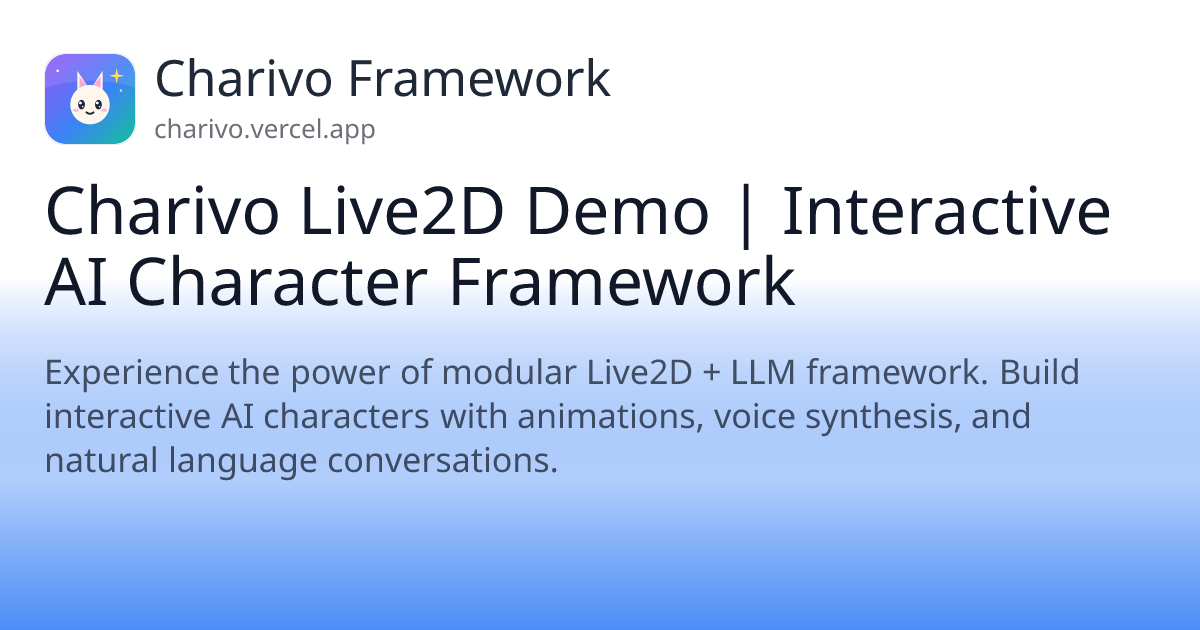 Charivo Framework
charivo.vercel.app

Charivo Live2D Demo | Interactive AI Character Framework

Experience the power of modular Live2D + LLM framework. Build interactive AI characters with animations, voice synthesis, and natural language conversations.